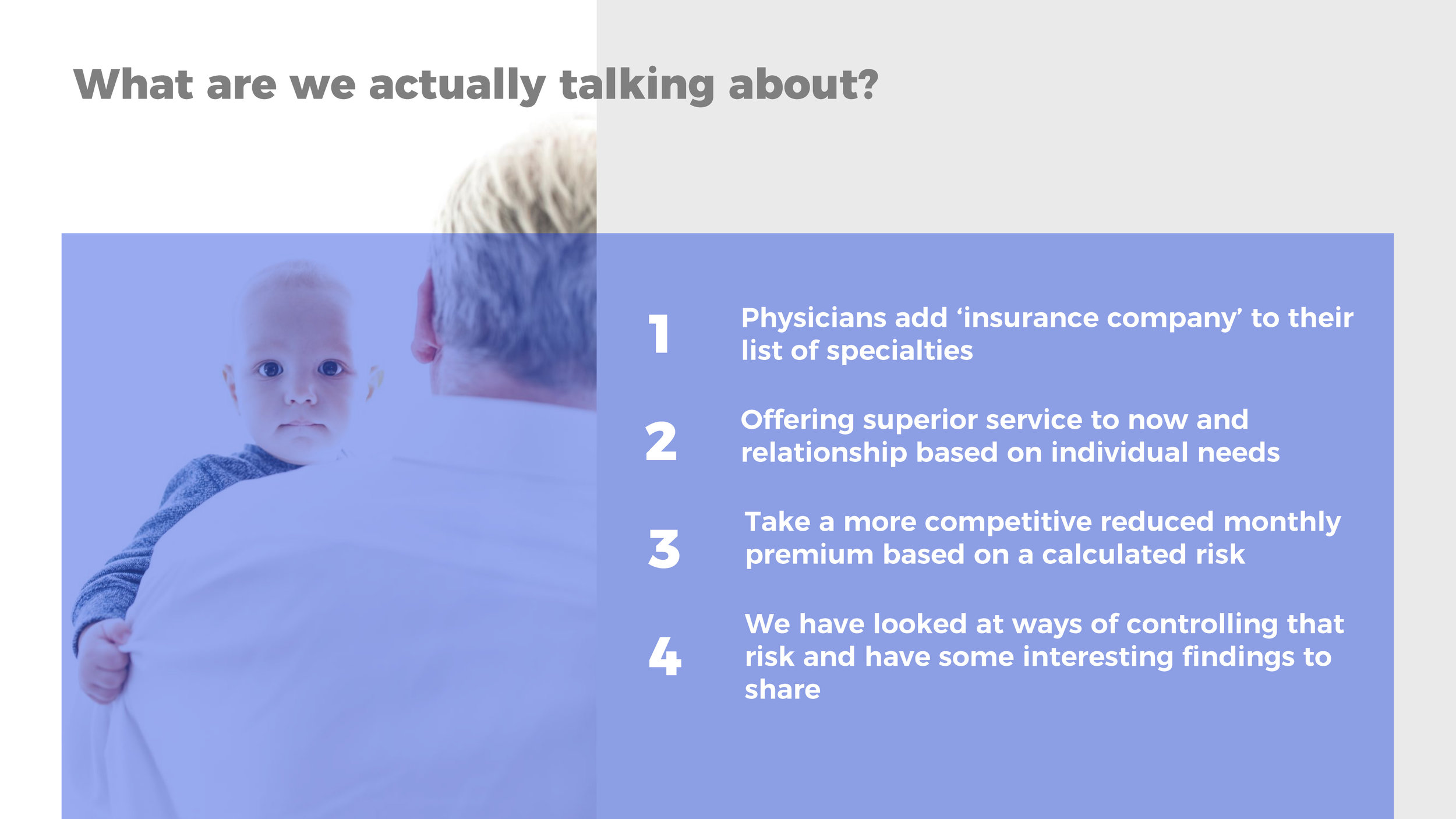 What are we actually talking about?

1

Physicians add ‘insurance company’ to their list of specialties

2

Offering superior service to now and relationship based on individual needs

3

Take a more competitive reduced monthly premium based on a calculated risk

4

We have looked at ways of controlling that risk and have some interesting findings to share